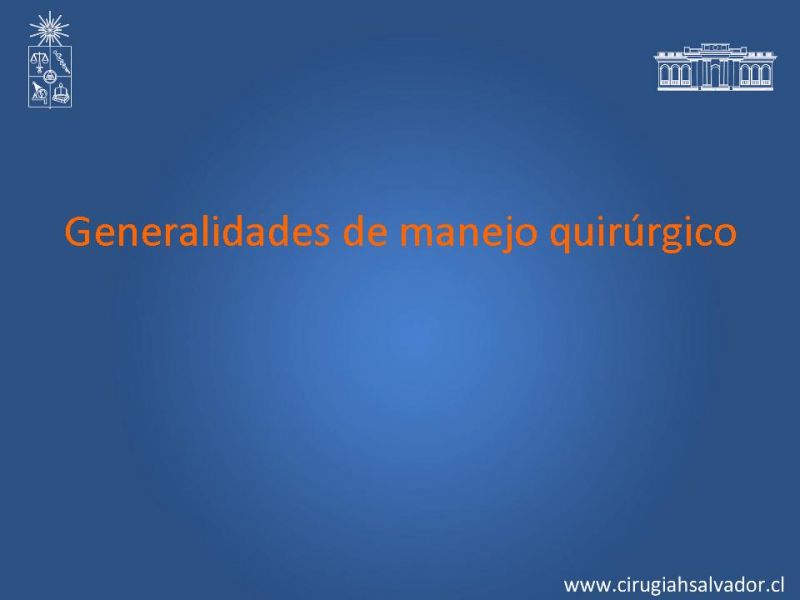 Generalidades de manejo quirúrgico

www.cirugiahsalvador.cl